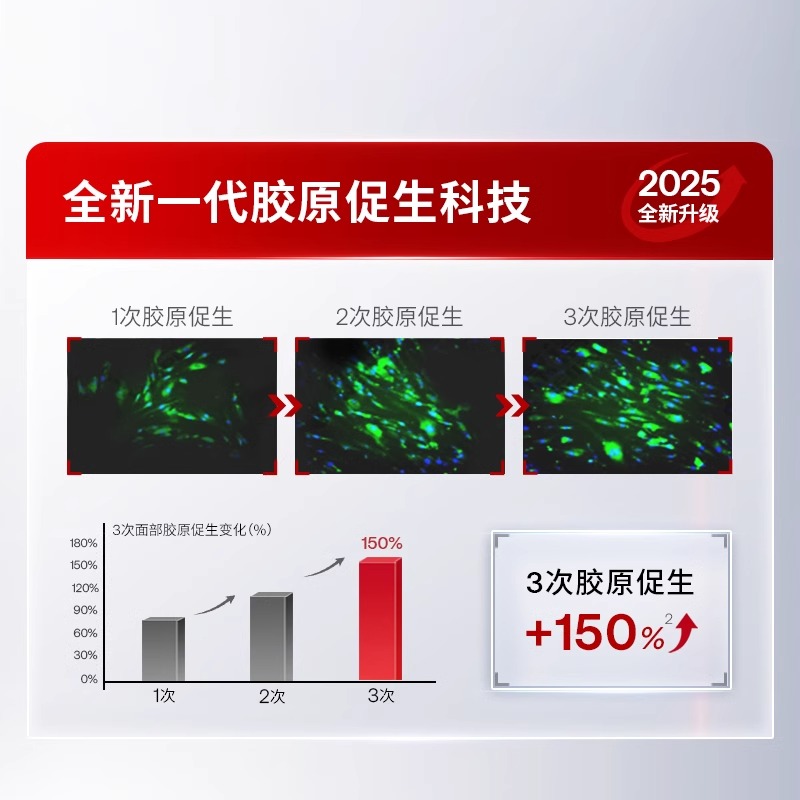 全新一代胶原促生科技

2025
全新升级

1次胶原促生

2次胶原促生

3次胶原促生

3次面部胶原促生变化(%)

180%
150%
120%
90%
60%
30%
0%

150%

1次
2次
3次

3次胶原促生

+150%$^2$